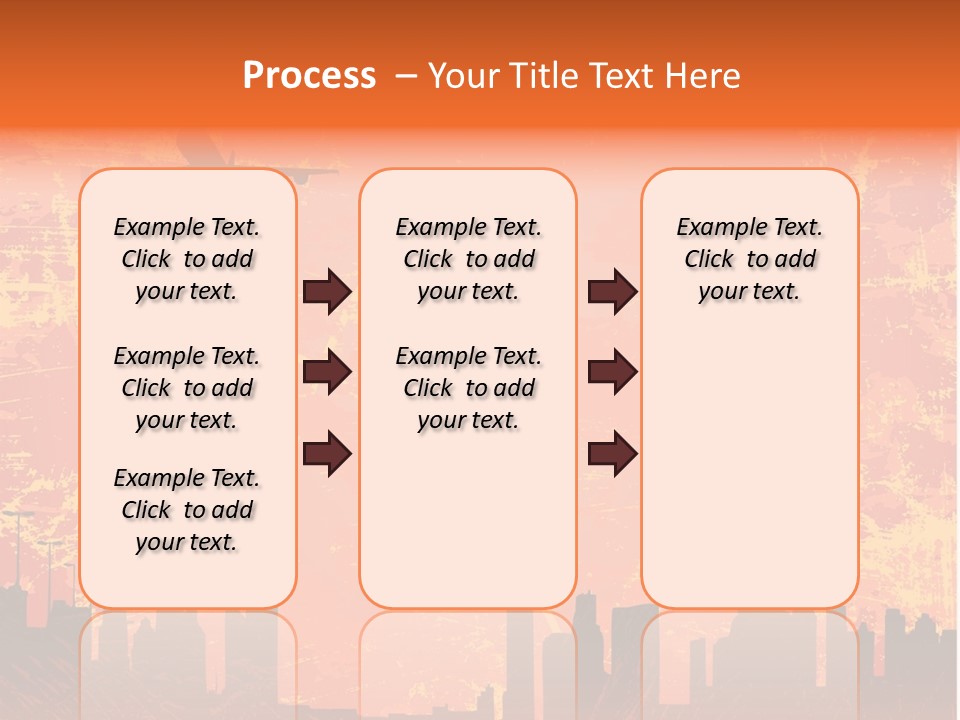 Process – Your Title Text Here

Example Text. Click to add your text.

Example Text. Click to add your text.

Example Text. Click to add your text.

Example Text. Click to add your text.

Example Text. Click to add your text.

Example Text. Click to add your text.